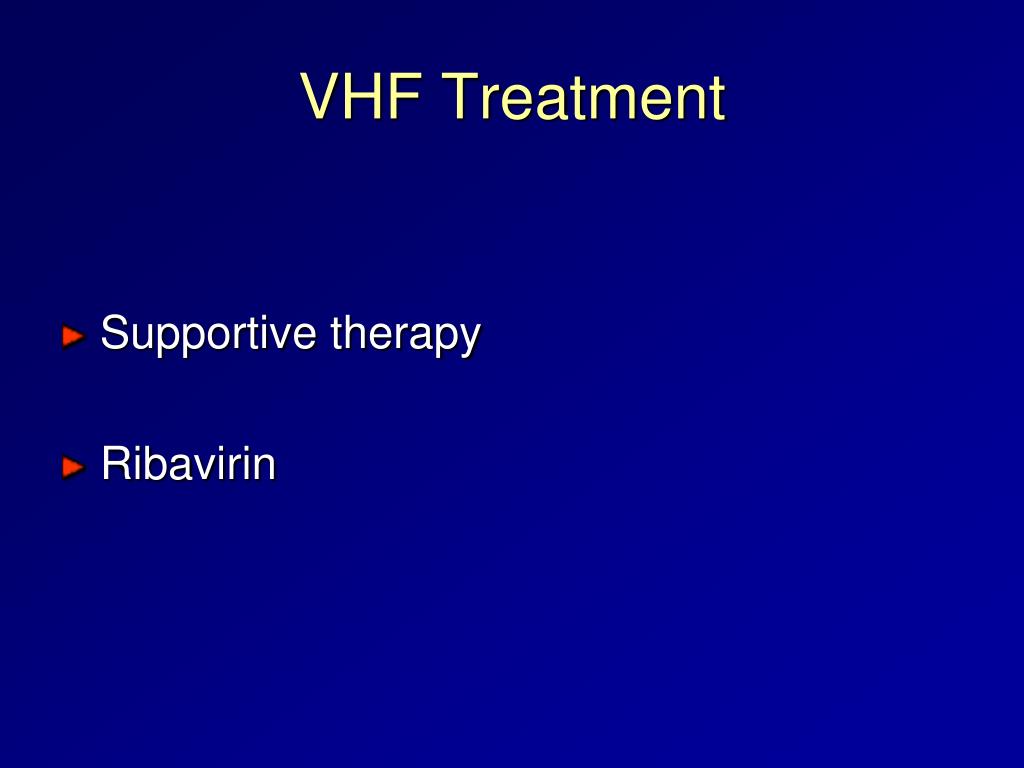 VHF Treatment

Supportive therapy

Ribavirin